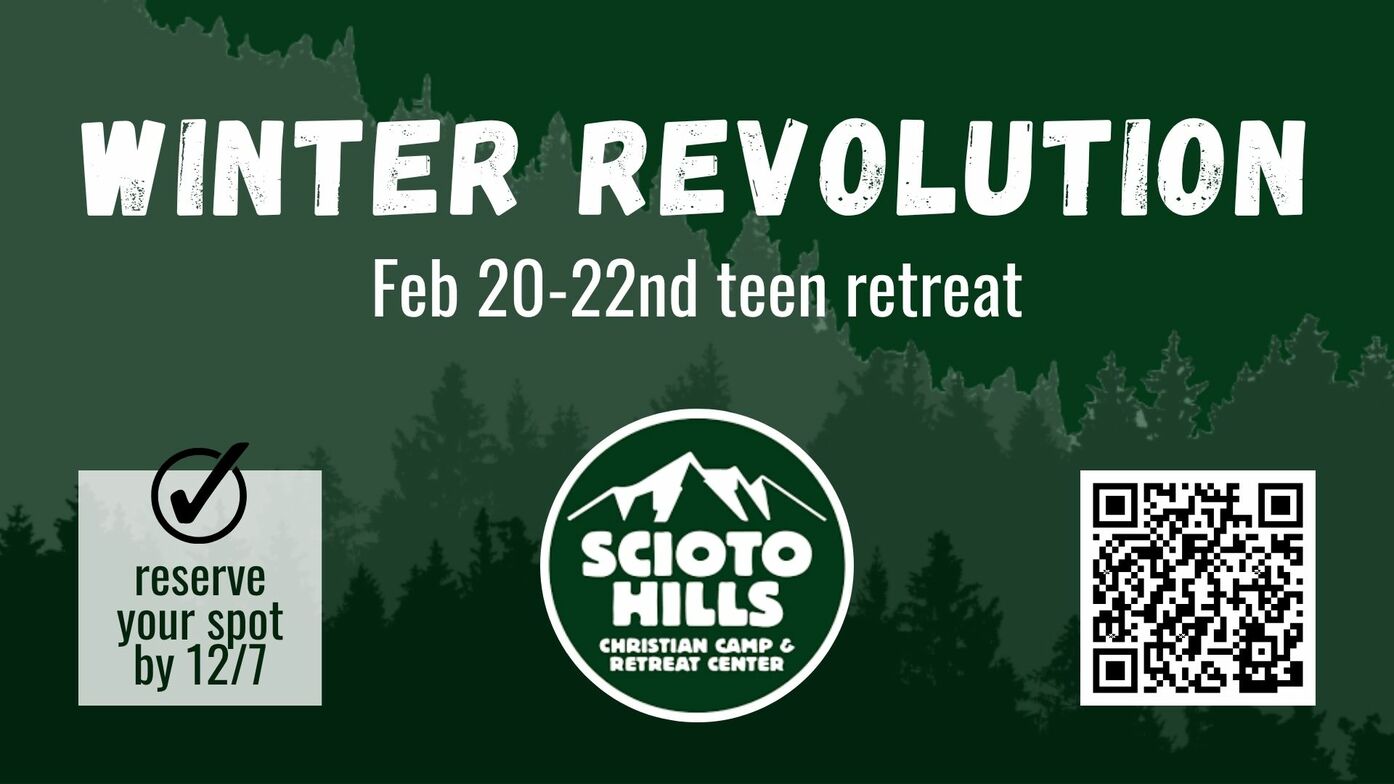 WINTER REVOLUTION

Feb 20-22nd teen retreat

reserve your spot by 12/7

SCIOTO HILLS

CHRISTIAN CAMP & RETREAT CENTER